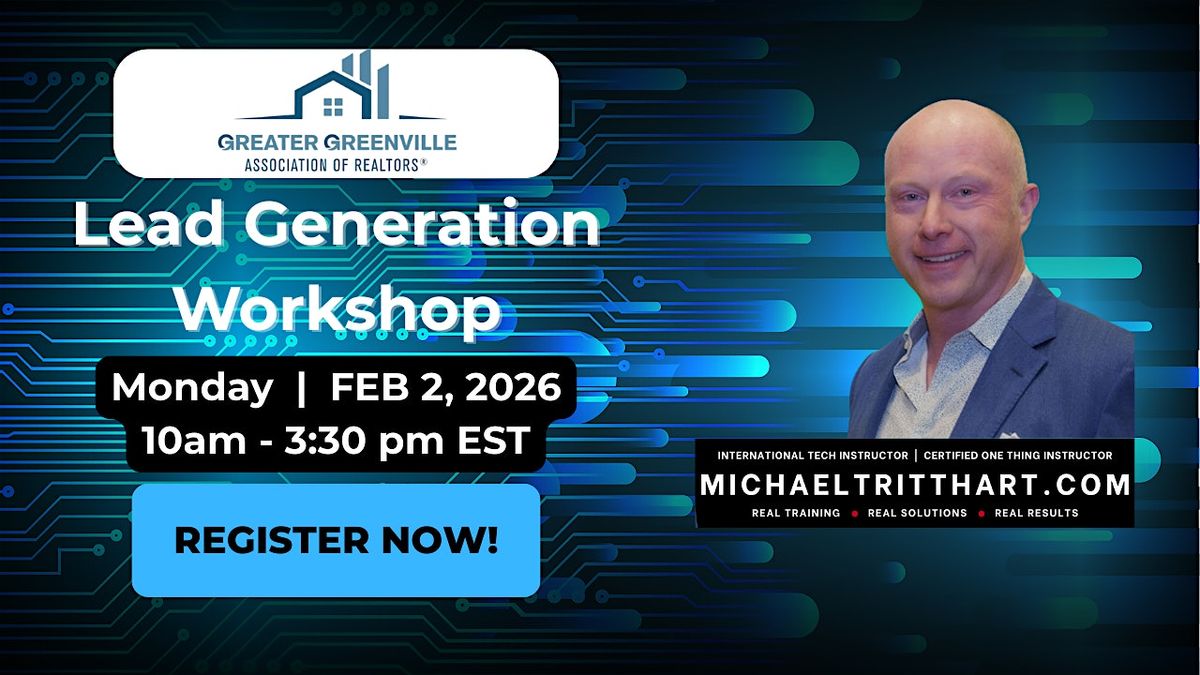 GREATER GREENVILLE
ASSOCIATION OF REALTORS®

Lead Generation Workshop

Monday | FEB 2, 2026
10am - 3:30 pm EST

REGISTER NOW!

INTERNATIONAL TECH INSTRUCTOR | CERTIFIED ONE THING INSTRUCTOR
MICHAELTRITTHART.COM
REAL TRAINING • REAL SOLUTIONS • REAL RESULTS